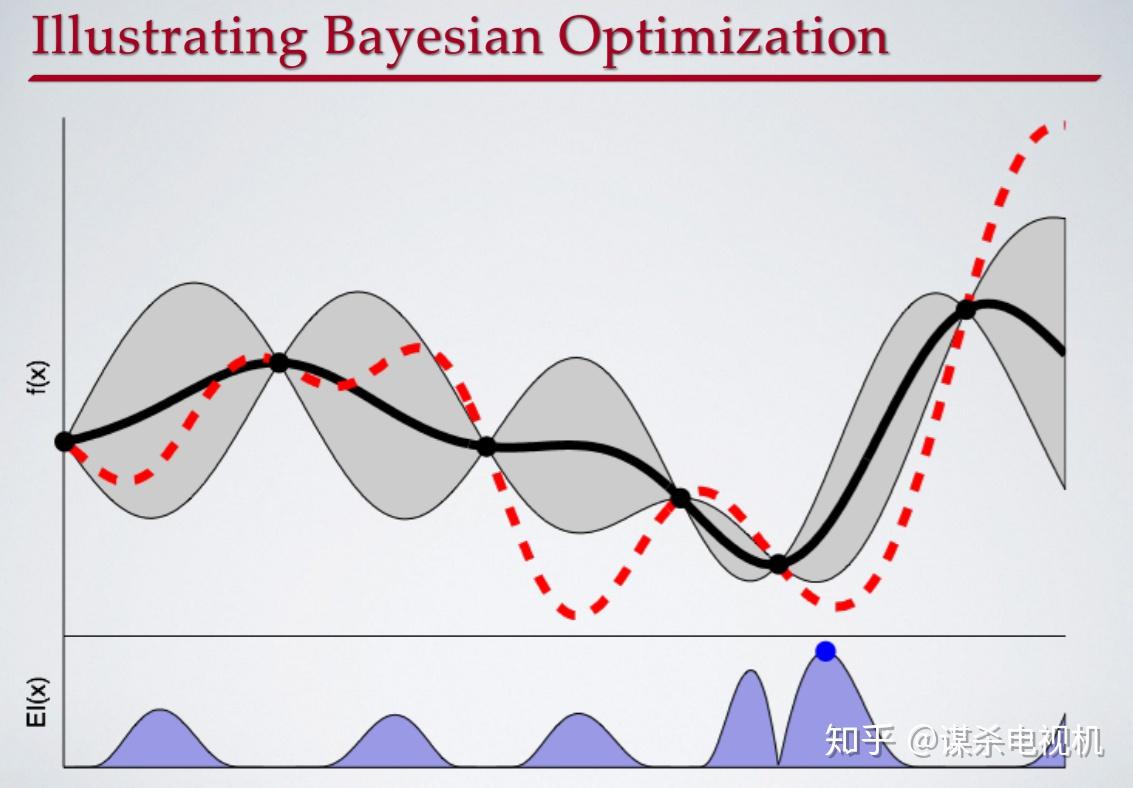 Illustrating Bayesian Optimization

f(x)

EI(x)

知乎 @谋杀电视机